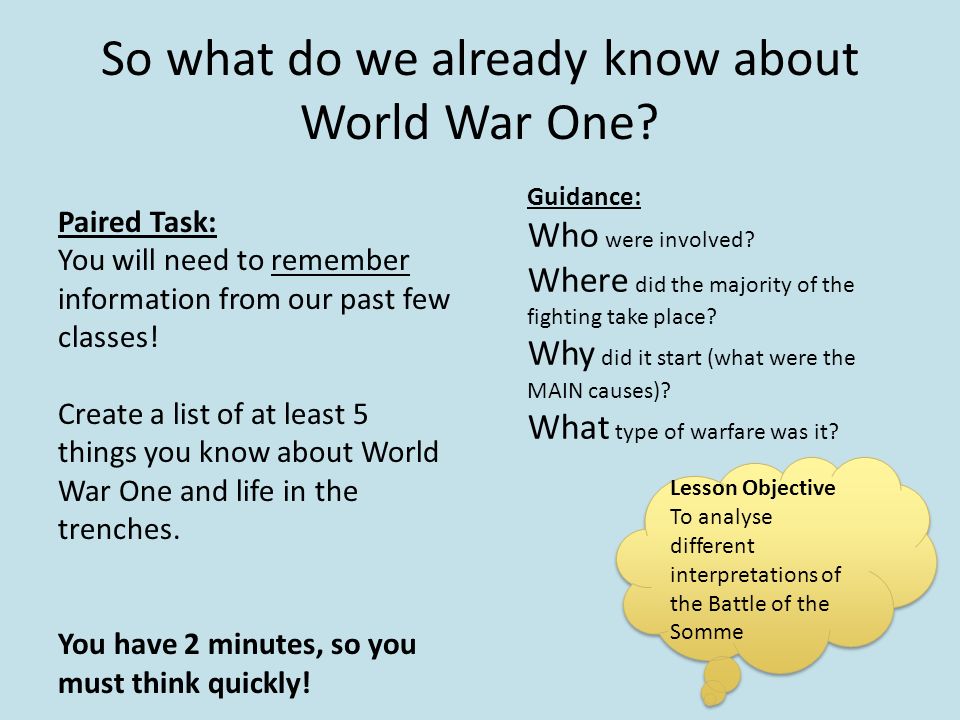 So what do we already know about World War One?

Paired Task:
You will need to remember information from our past few classes!

Create a list of at least 5 things you know about World War One and life in the trenches.

You have 2 minutes, so you must think quickly!

Guidance:
Who were involved?
Where did the majority of the fighting take place?
Why did it start (what were the MAIN causes)?
What type of warfare was it?

Lesson Objective
To analyse different interpretations of the Battle of the Somme